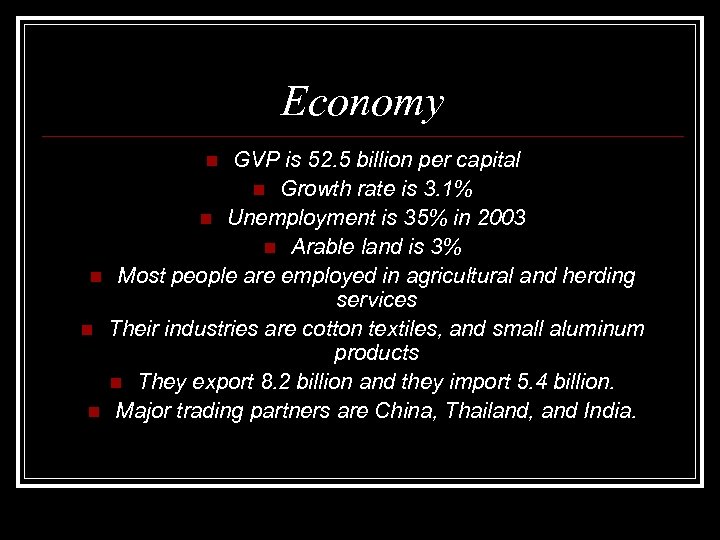 Economy

- GVP is 52.5 billion per capital
- Growth rate is 3.1%
- Unemployment is 35% in 2003
- Arable land is 3%
- Most people are employed in agricultural and herding services
- Their industries are cotton textiles, and small aluminum products
- They export 8.2 billion and they import 5.4 billion.
- Major trading partners are China, Thailand, and India.